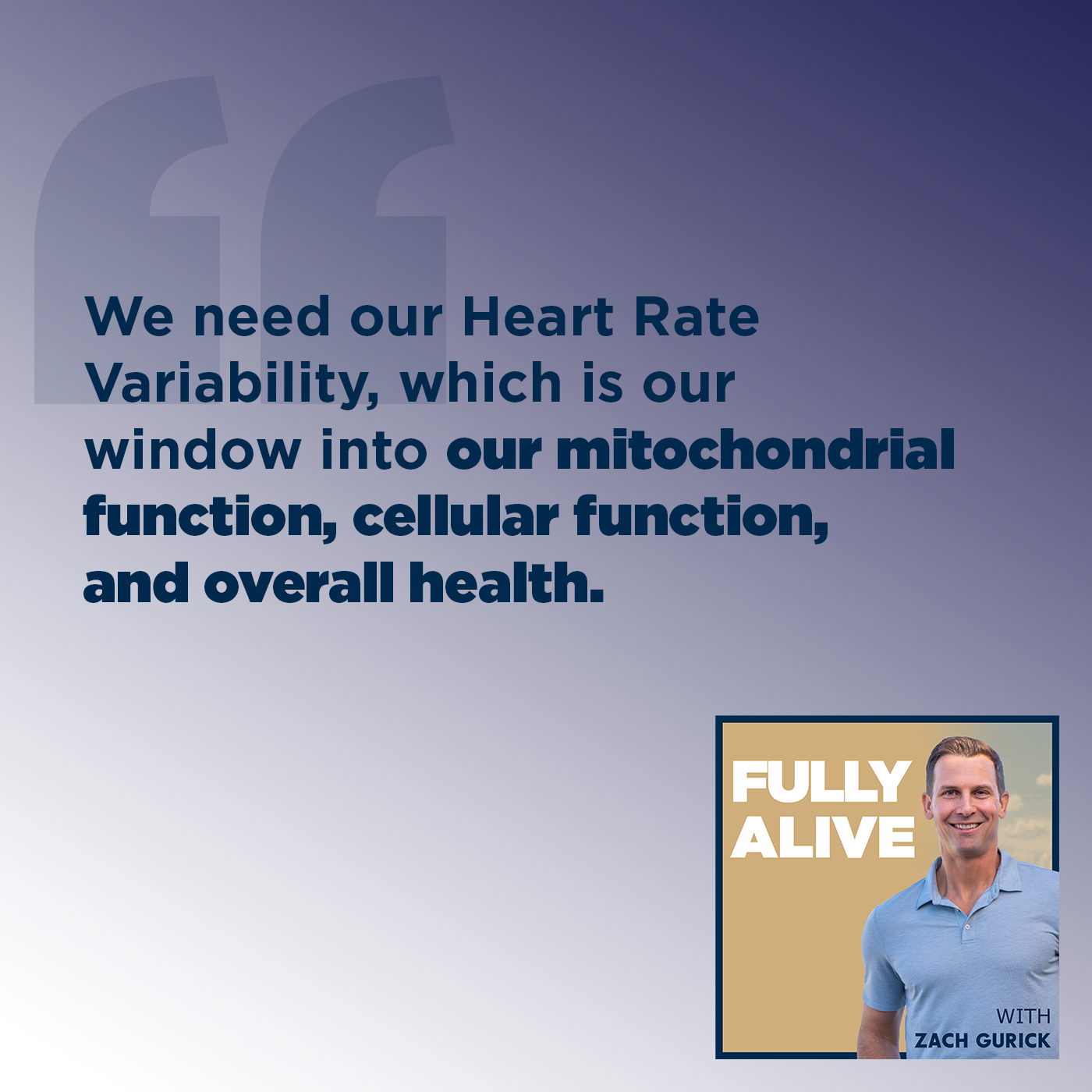 “

We need our Heart Rate Variability, which is our window into our mitochondrial function, cellular function, and overall health.

FULLY ALIVE

WITH
ZACH GURICK